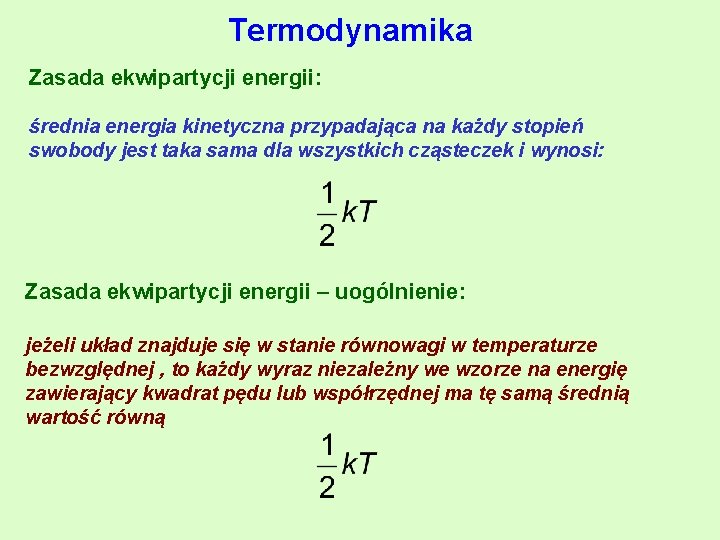 Termodynamika

Zasada ekwipartycji energii:

średnia energia kinetyczna przypadająca na każdy stopień swobody jest taka sama dla wszystkich cząsteczek i wynosi:

$\frac{1}{2}kT$

Zasada ekwipartycji energii – uogólnienie:

jeżeli układ znajduje się w stanie równowagi w temperaturze bezwzględnej , to każdy wyraz niezależny we wzorze na energię zawierający kwadrat pędu lub współrzędnej ma tę samą średnią wartość równą

$\frac{1}{2}kT$